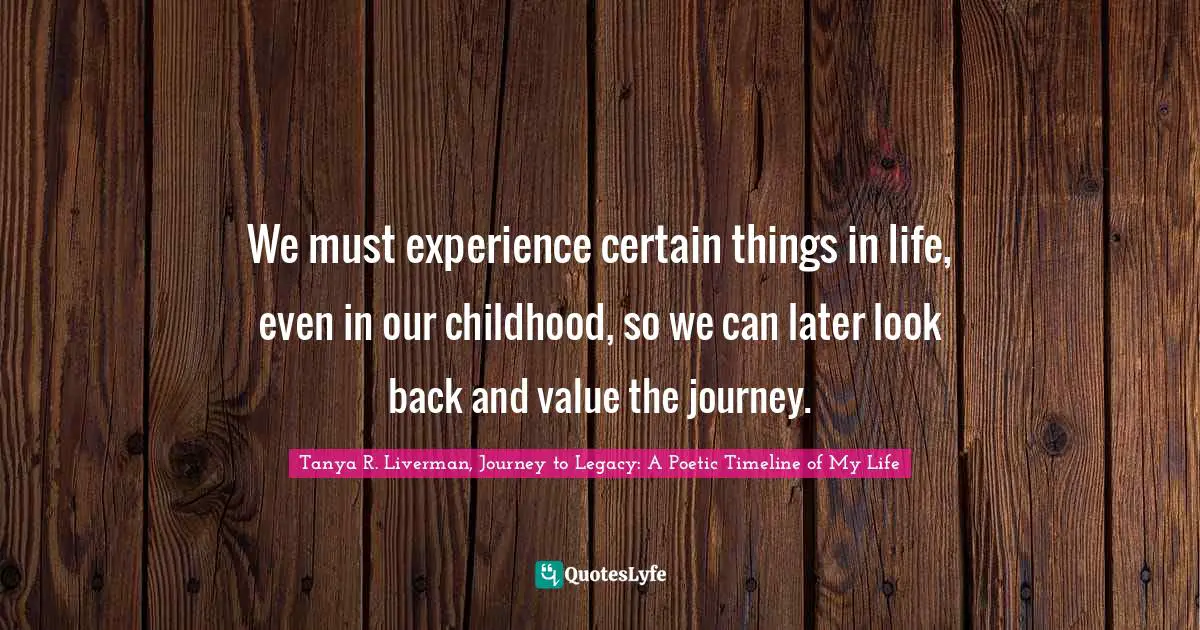 We must experience certain things in life, even in our childhood, so we can later look back and value the journey.

Tanya R. Liverman, Journey to Legacy: A Poetic Timeline of My Life

QuotesLyfe